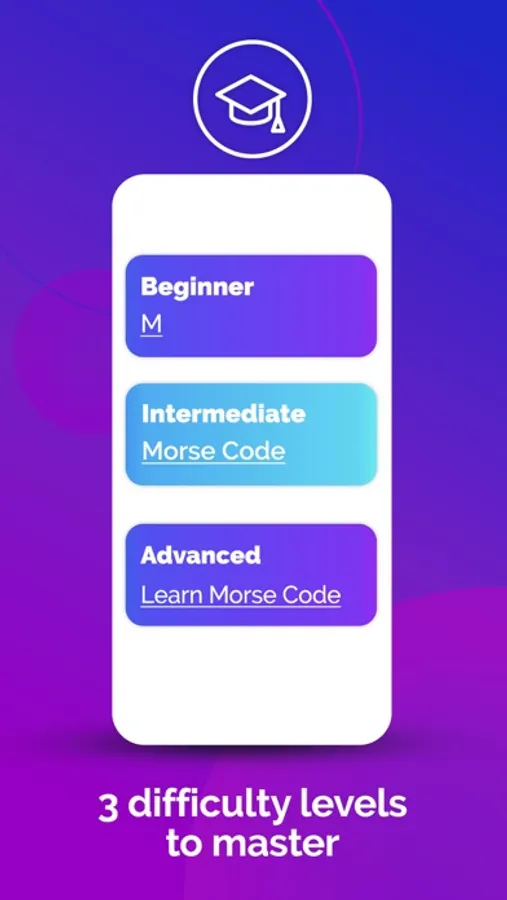 Beginner
M

Intermediate
Morse Code

Advanced
Learn Morse Code

3 difficulty levels to master